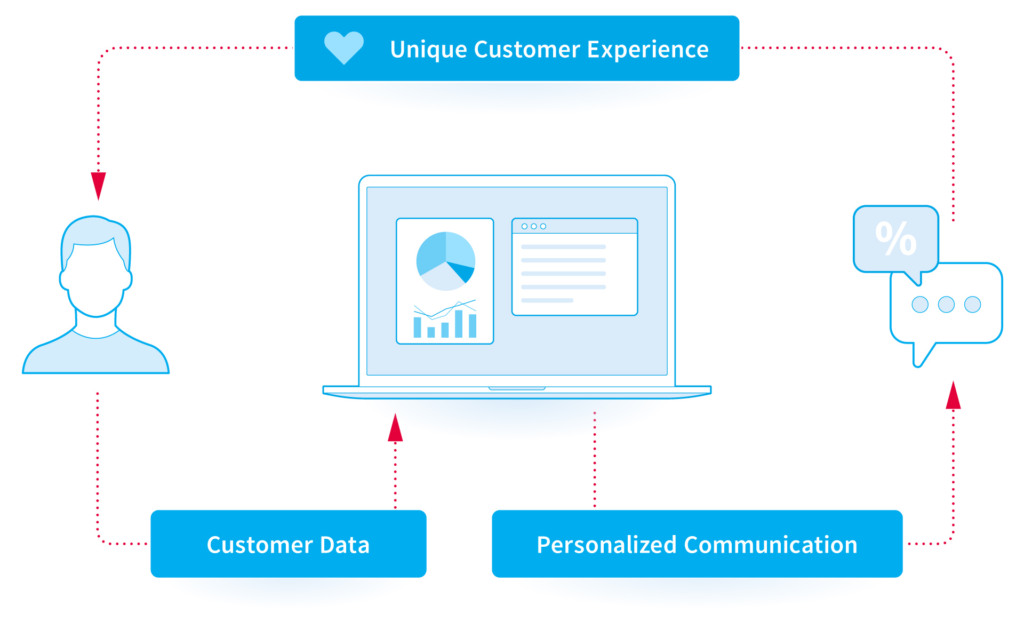 Unique Customer Experience

%

Customer Data

Personalized Communication